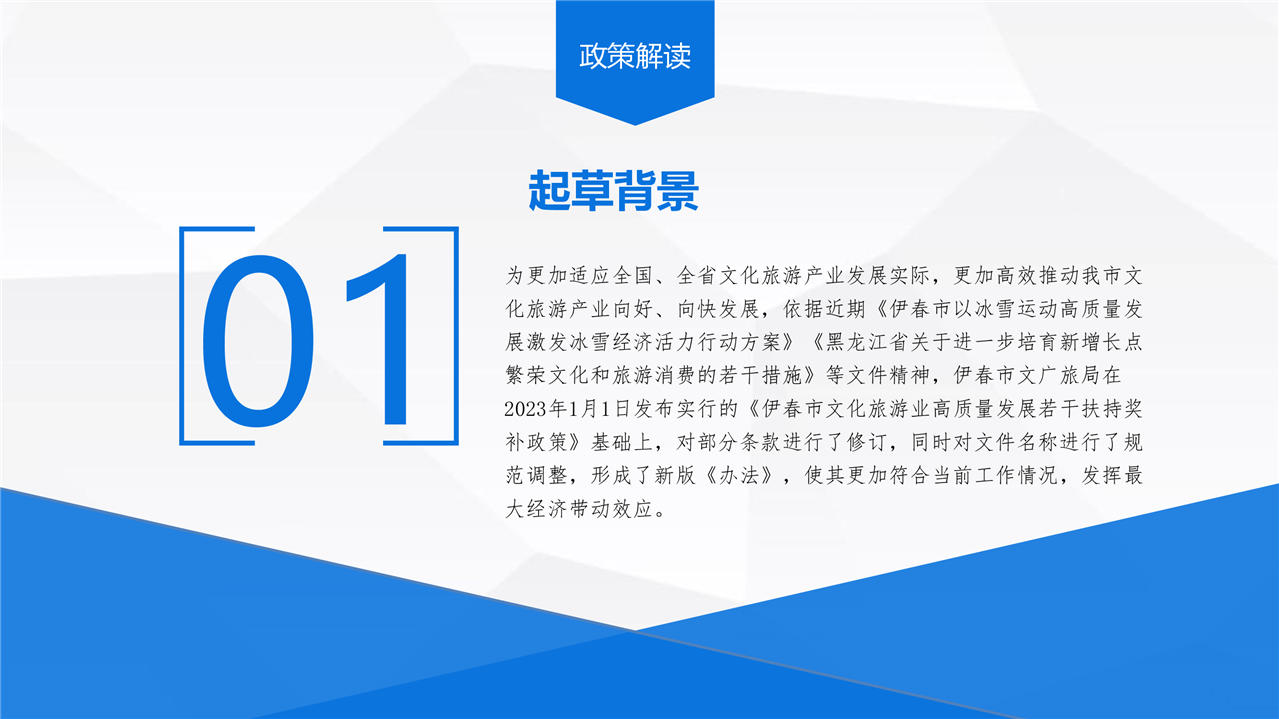 政策解读

起草背景

01

为更加适应全国、全省文化旅游产业发展实际，更加高效推动我市文化旅游产业向好、向快发展，依据近期《伊春市以冰雪运动高质量发展激发冰雪经济活力行动方案》《黑龙江省关于进一步培育新增长点繁荣文化和旅游消费的若干措施》等文件精神，伊春市文广旅局在2023年1月1日发布实行的《伊春市文化旅游业高质量发展若干扶持奖补政策》基础上，对部分条款进行了修订，同时对文件名称进行了规范调整，形成了新版《办法》，使其更加符合当前工作情况，发挥最大经济带动效应。